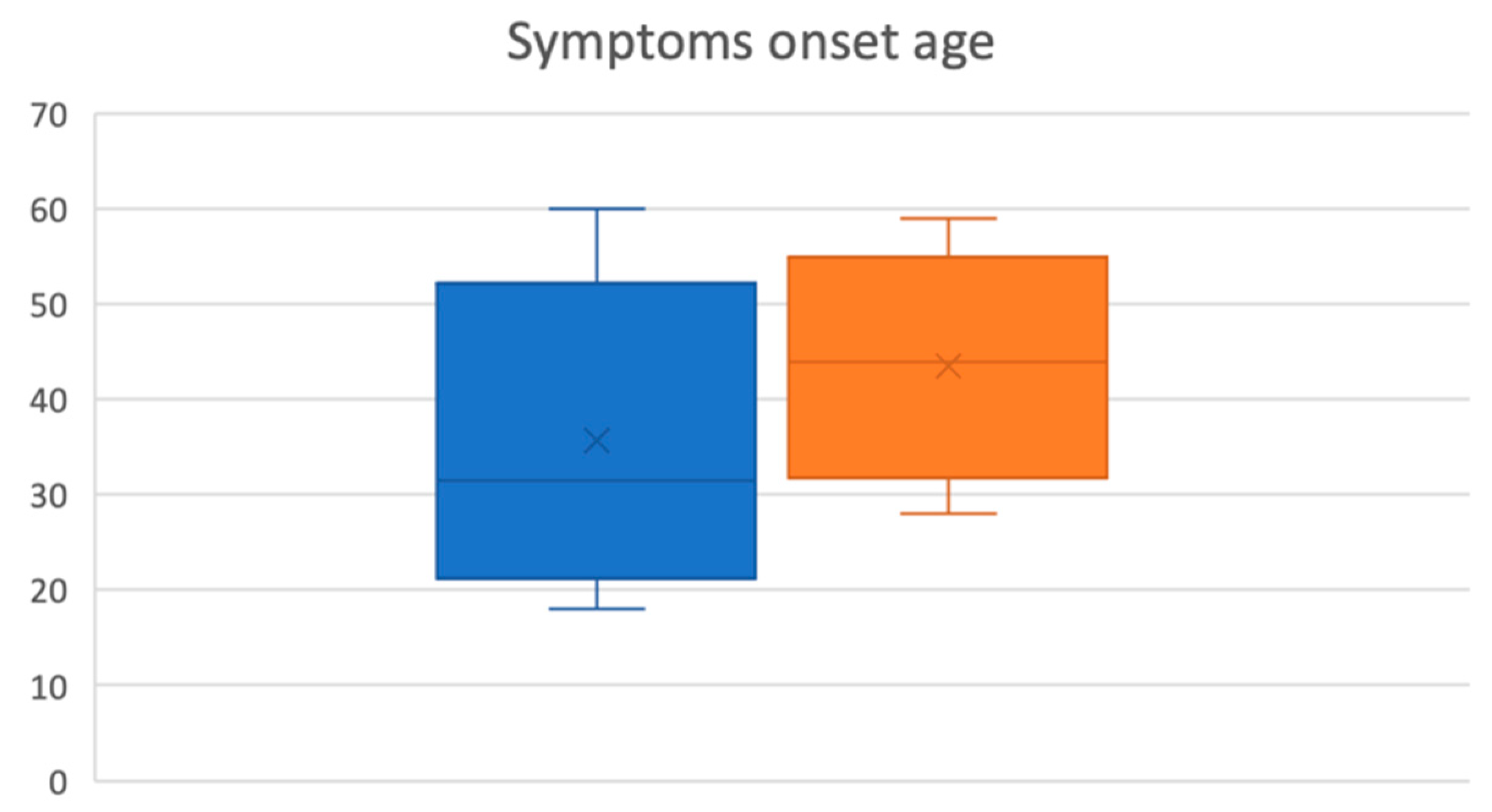 Symptoms onset age

70
60
50
40
30
20
10
0